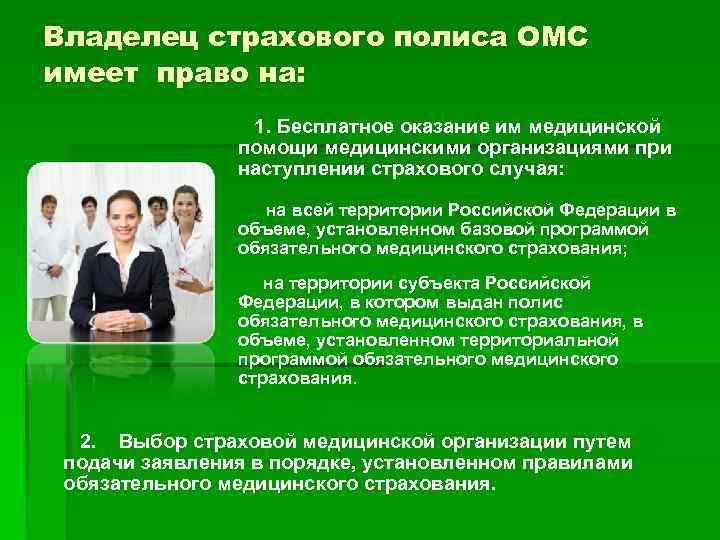 Владелец страхового полиса ОМС имеет право на:

1. Бесплатное оказание им медицинской помощи медицинскими организациями при наступлении страхового случая:

на всей территории Российской Федерации в объеме, установленном базовой программой обязательного медицинского страхования;

на территории субъекта Российской Федерации, в котором выдан полис обязательного медицинского страхования, в объеме, установленном территориальной программой обязательного медицинского страхования.

2. Выбор страховой медицинской организации путем подачи заявления в порядке, установленном правилами обязательного медицинского страхования.